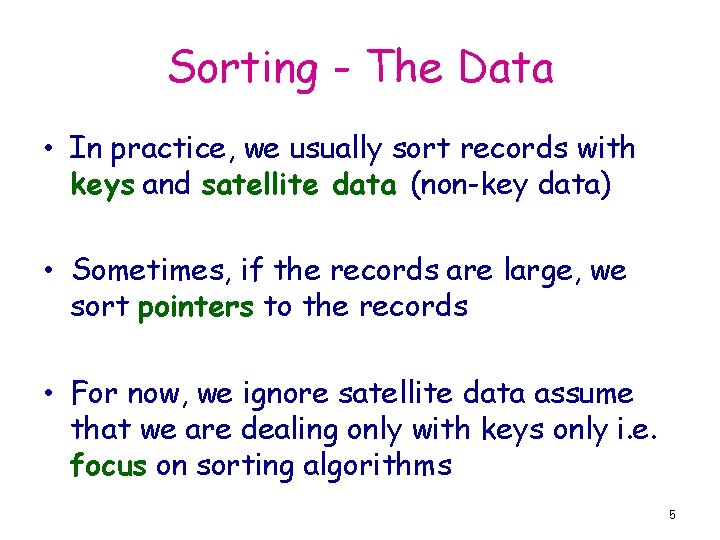 Sorting - The Data

• In practice, we usually sort records with keys and satellite data (non-key data)

• Sometimes, if the records are large, we sort pointers to the records

• For now, we ignore satellite data assume that we are dealing only with keys only i.e. focus on sorting algorithms

5